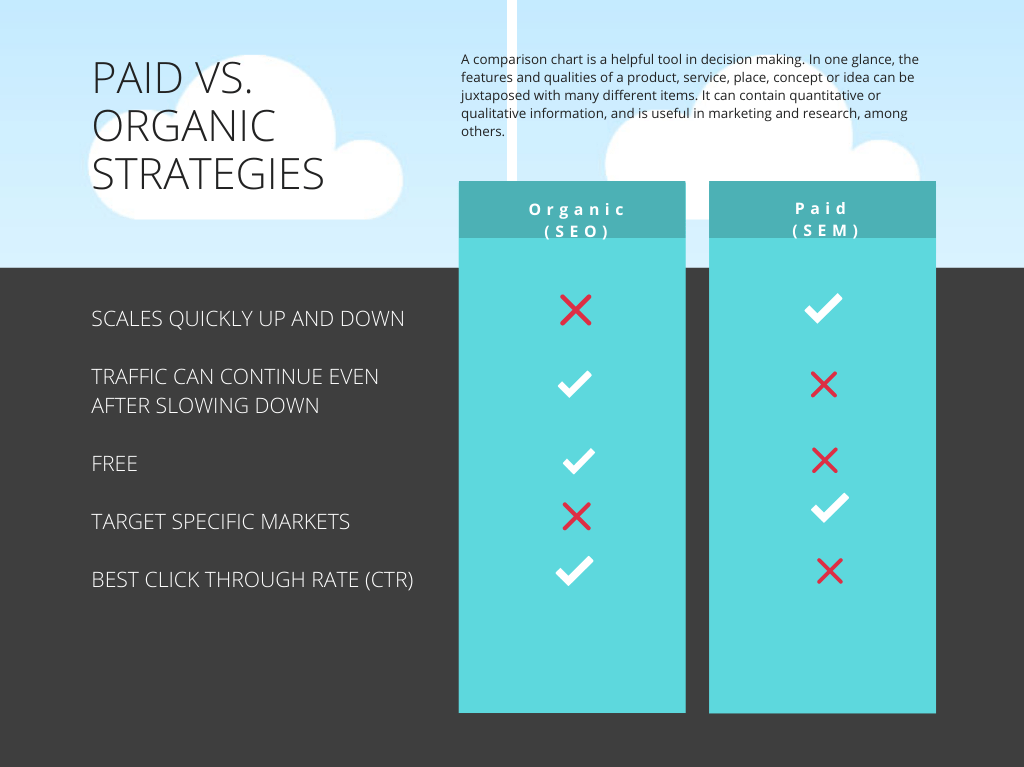 PAID VS. ORGANIC STRATEGIES

A comparison chart is a helpful tool in decision making. In one glance, the features and qualities of a product, service, place, concept or idea can be juxtaposed with many different items. It can contain quantitative or qualitative information, and is useful in marketing and research, among others.

| | Organic (SEO) | Paid (SEM) |
|---|---|---|
| SCALES QUICKLY UP AND DOWN | ✗ | ✓ |
| TRAFFIC CAN CONTINUE EVEN AFTER SLOWING DOWN | ✓ | ✗ |
| FREE | ✓ | ✗ |
| TARGET SPECIFIC MARKETS | ✗ | ✓ |
| BEST CLICK THROUGH RATE (CTR) | ✓ | ✗ |